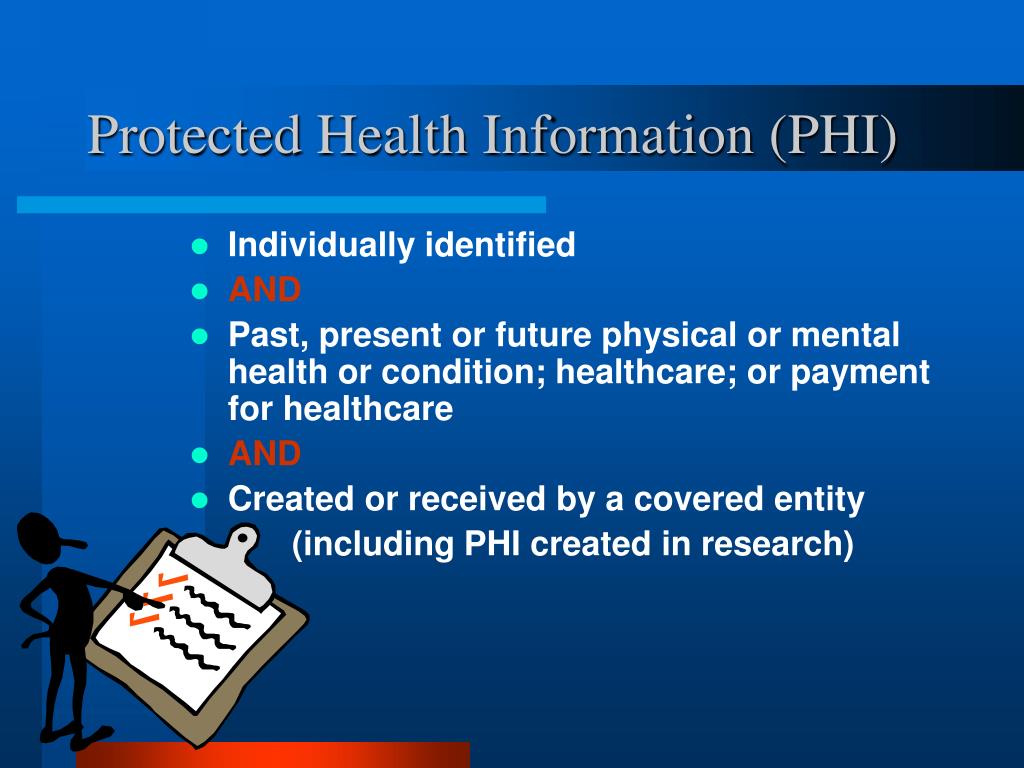 Protected Health Information (PHI)

- Individually identified
- AND
- Past, present or future physical or mental health or condition; healthcare; or payment for healthcare
- AND
- Created or received by a covered entity
  (including PHI created in research)